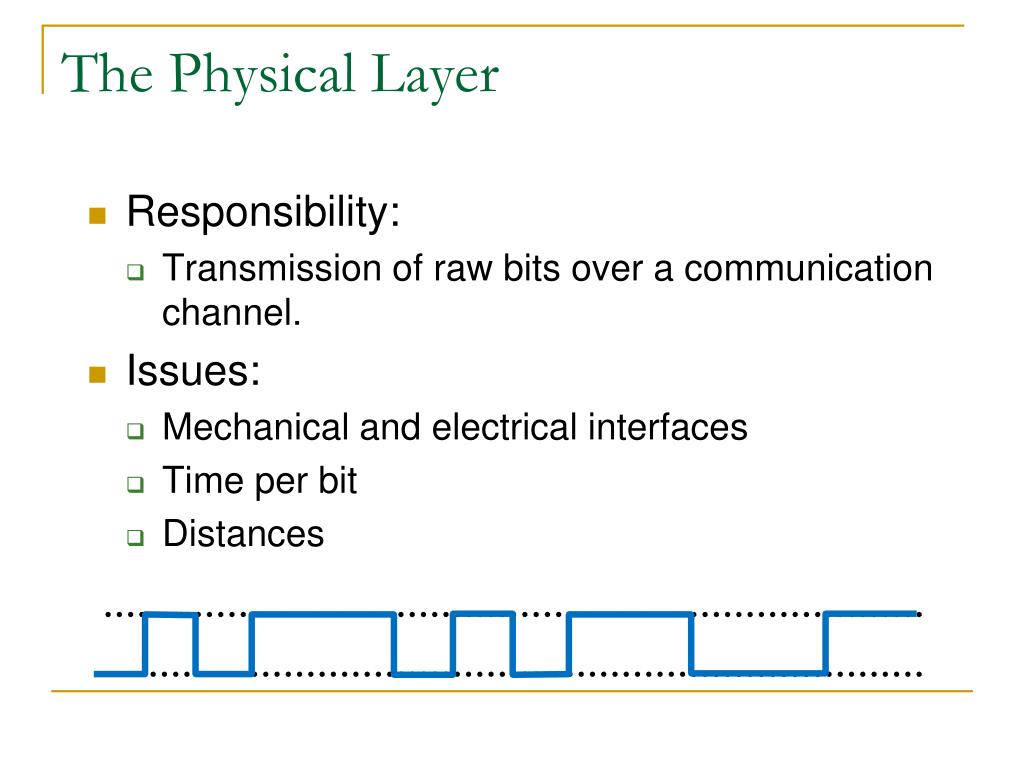 The Physical Layer

Responsibility:

Transmission of raw bits over a communication channel.

Issues:

Mechanical and electrical interfaces

Time per bit

Distances